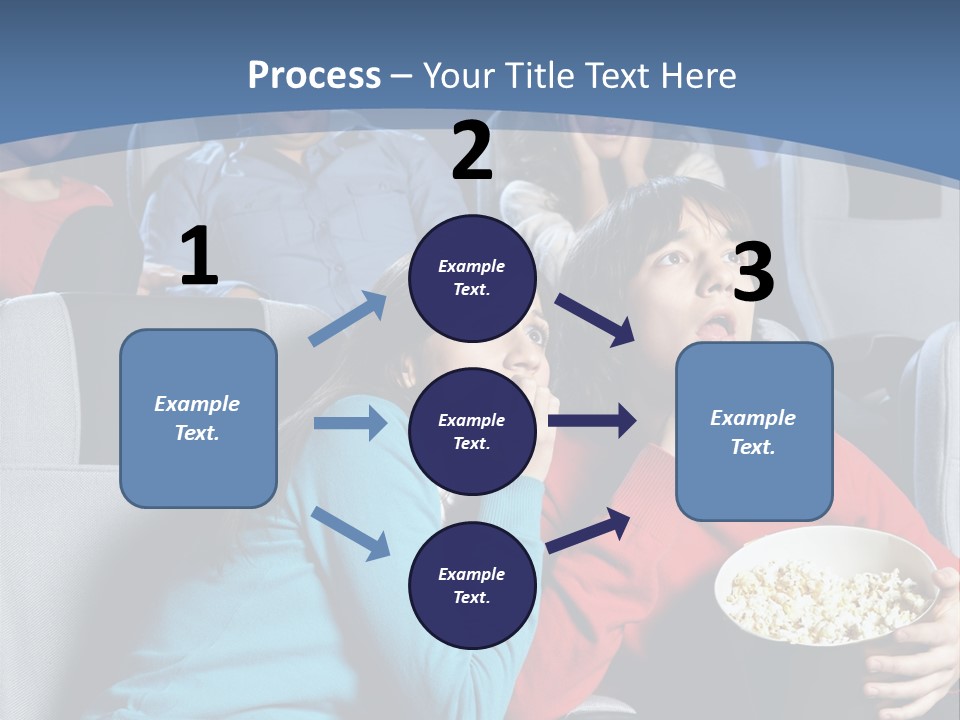 Process – Your Title Text Here

1

Example Text.

2

Example Text.

Example Text.

Example Text.

3

Example Text.